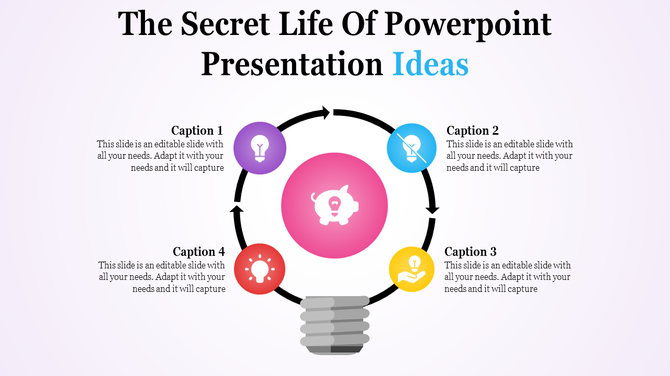 The Secret Life Of Powerpoint Presentation Ideas

Caption 1
This slide is an editable slide with all your needs. Adapt it with your needs and it will capture

Caption 2
This slide is an editable slide with all your needs. Adapt it with your needs and it will capture

Caption 4
This slide is an editable slide with all your needs. Adapt it with your needs and it will capture

Caption 3
This slide is an editable slide with all your needs. Adapt it with your needs and it will capture